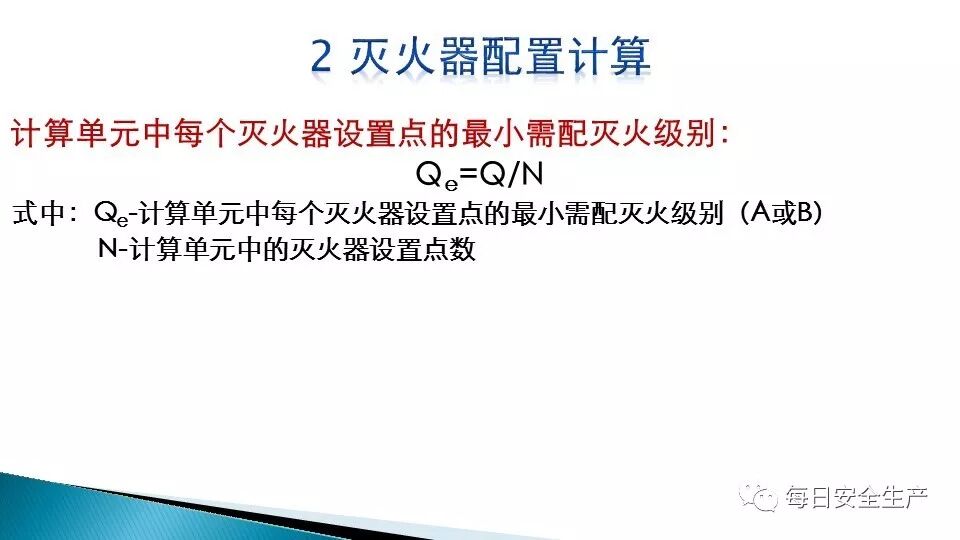 2 灭火器配置计算

计算单元中每个灭火器设置点的最小需配灭火级别：

$Q_e=Q/N$

式中：$Q_e$-计算单元中每个灭火器设置点的最小需配灭火级别（A或B）

N-计算单元中的灭火器设置点数

每日安全生产